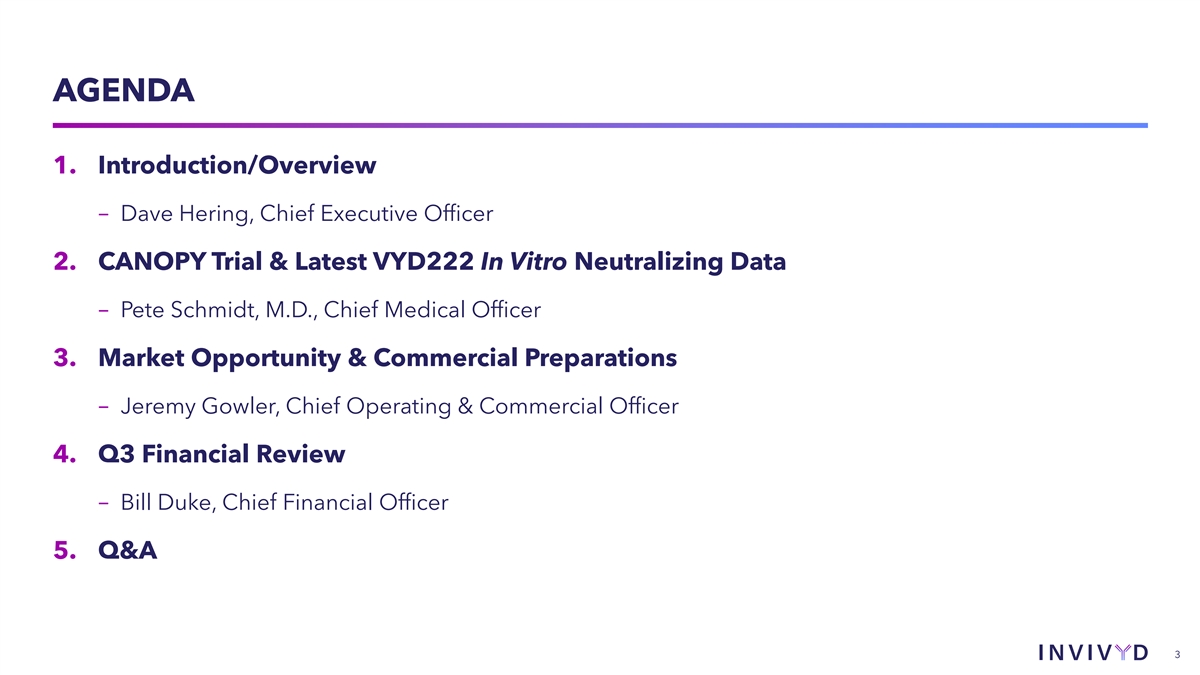 AGENDA

1. Introduction/Overview

– Dave Hering, Chief Executive Officer

2. CANOPY Trial & Latest VYD222 In Vitro Neutralizing Data

– Pete Schmidt, M.D., Chief Medical Officer

3. Market Opportunity & Commercial Preparations

– Jeremy Gowler, Chief Operating & Commercial Officer

4. Q3 Financial Review

– Bill Duke, Chief Financial Officer

5. Q&A

INVIVYD

3